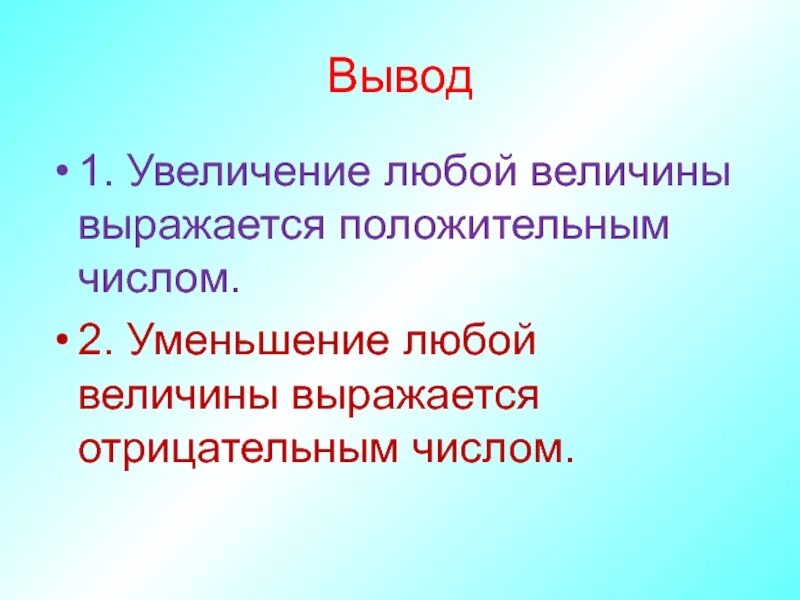 Вывод

• 1. Увеличение любой величины выражается положительным числом.

• 2. Уменьшение любой величины выражается отрицательным числом.